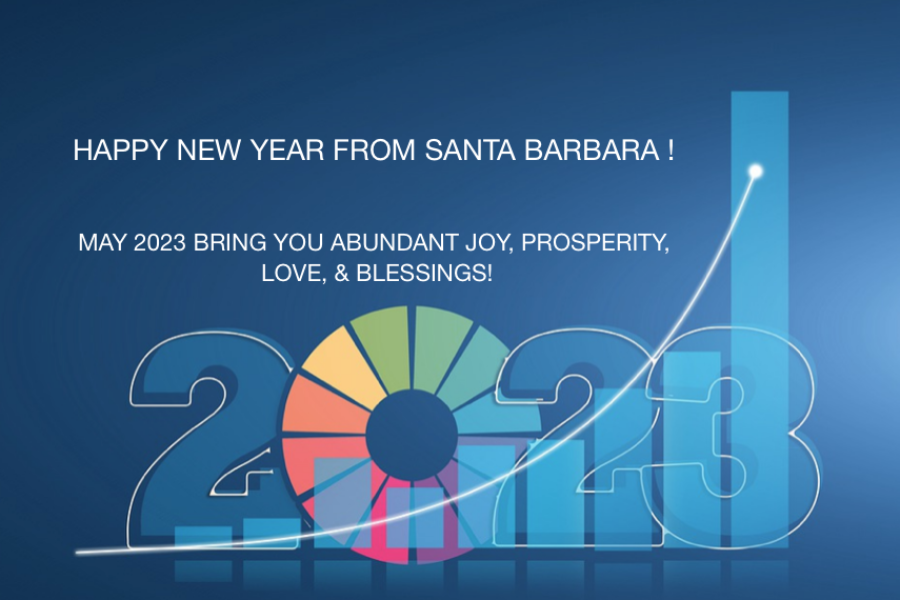 HAPPY NEW YEAR FROM SANTA BARBARA !

MAY 2023 BRING YOU ABUNDANT JOY, PROSPERITY, LOVE, & BLESSINGS!

2023